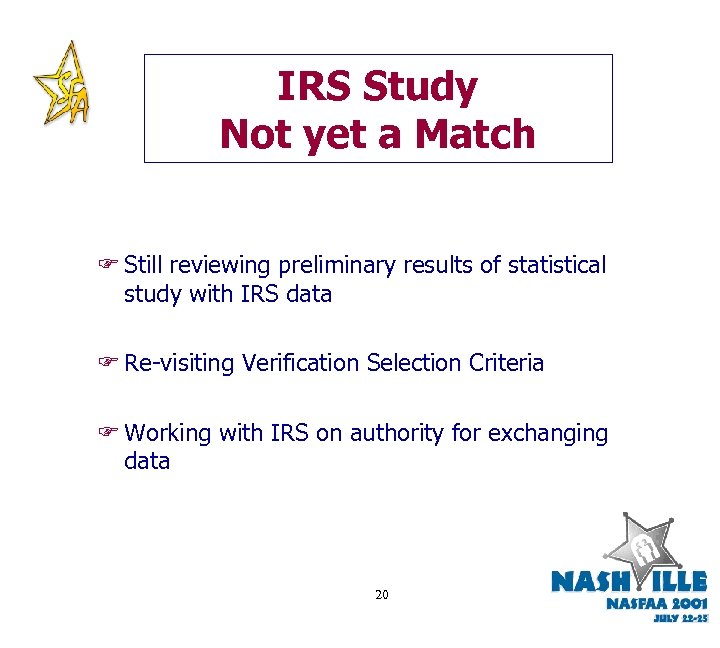 SFA

IRS Study
Not yet a Match

☞ Still reviewing preliminary results of statistical study with IRS data

☞ Re-visiting Verification Selection Criteria

☞ Working with IRS on authority for exchanging data

20

NASHVILLE
NASFAA 2001
JULY 22-25